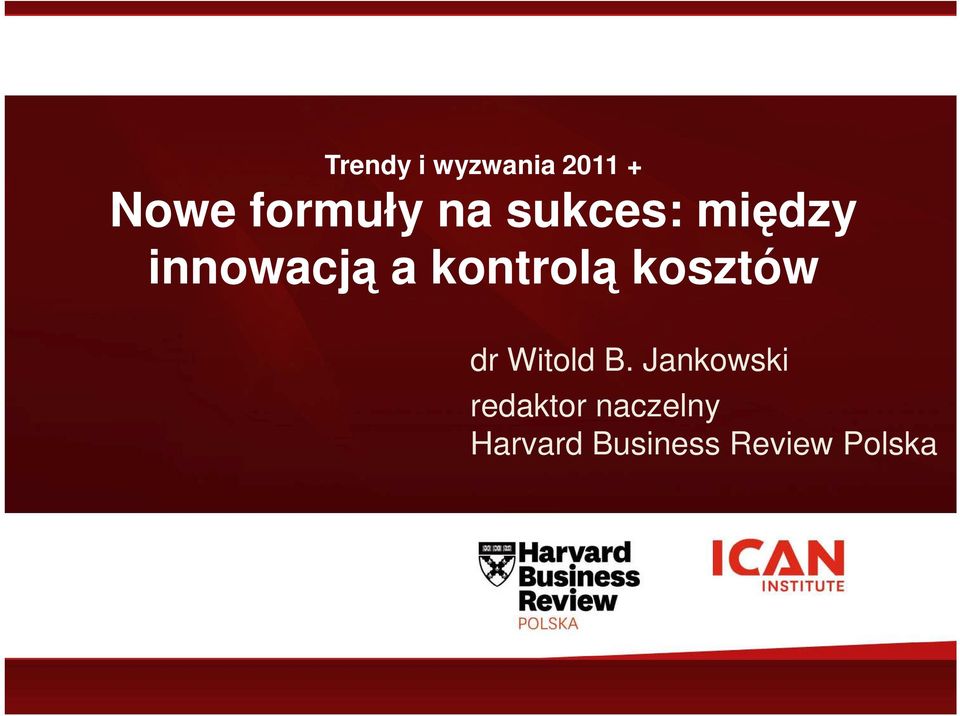 Trendy i wyzwania 2011 +

Nowe formuły na sukces: między innowacją a kontrolą kosztów

dr Witold B. Jankowski

redaktor naczelny
Harvard Business Review Polska

Harvard Business Review POLSKA

ICAN INSTITUTE